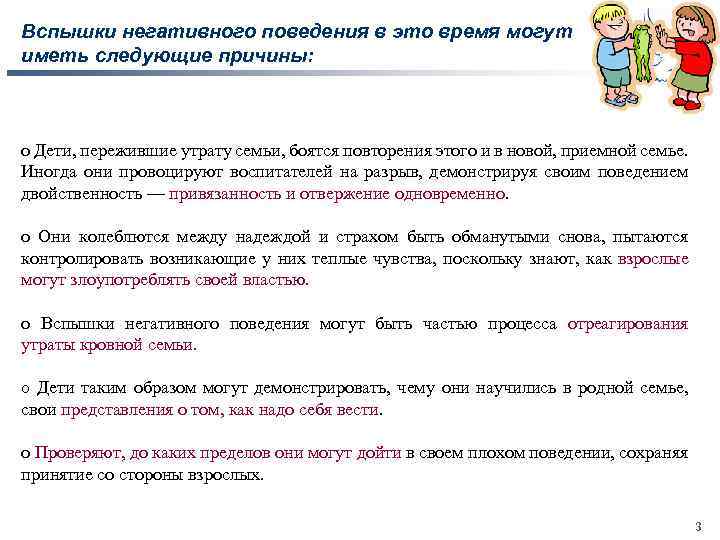 Вспышки негативного поведения в это время могут иметь следующие причины:

o Дети, пережившие утрату семьи, боятся повторения этого и в новой, приемной семье. Иногда они провоцируют воспитателей на разрыв, демонстрируя своим поведением двойственность — привязанность и отвержение одновременно.

o Они колеблются между надеждой и страхом быть обманутыми снова, пытаются контролировать возникающие у них теплые чувства, поскольку знают, как взрослые могут злоупотреблять своей властью.

o Вспышки негативного поведения могут быть частью процесса отреагирования утраты кровной семьи.

o Дети таким образом могут демонстрировать, чему они научились в родной семье, свои представления о том, как надо себя вести.

o Проверяют, до каких пределов они могут дойти в своем плохом поведении, сохраняя принятие со стороны взрослых.

3